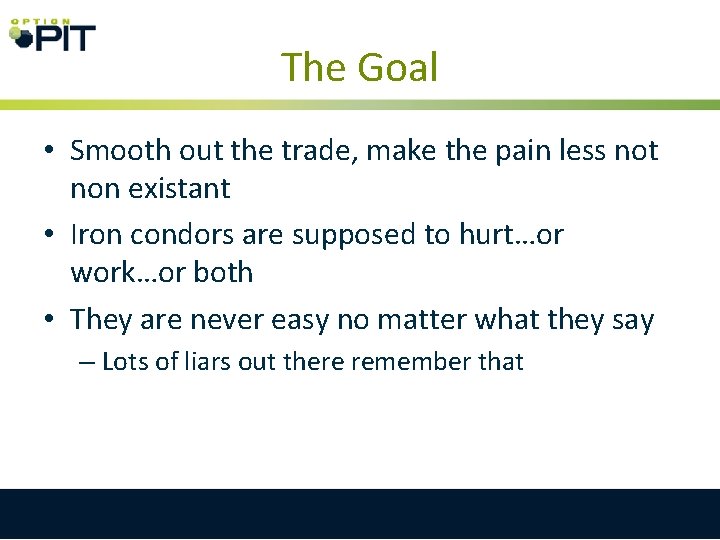 OPTION PIT

The Goal

• Smooth out the trade, make the pain less not non existant
• Iron condors are supposed to hurt…or work…or both
• They are never easy no matter what they say
– Lots of liars out there remember that